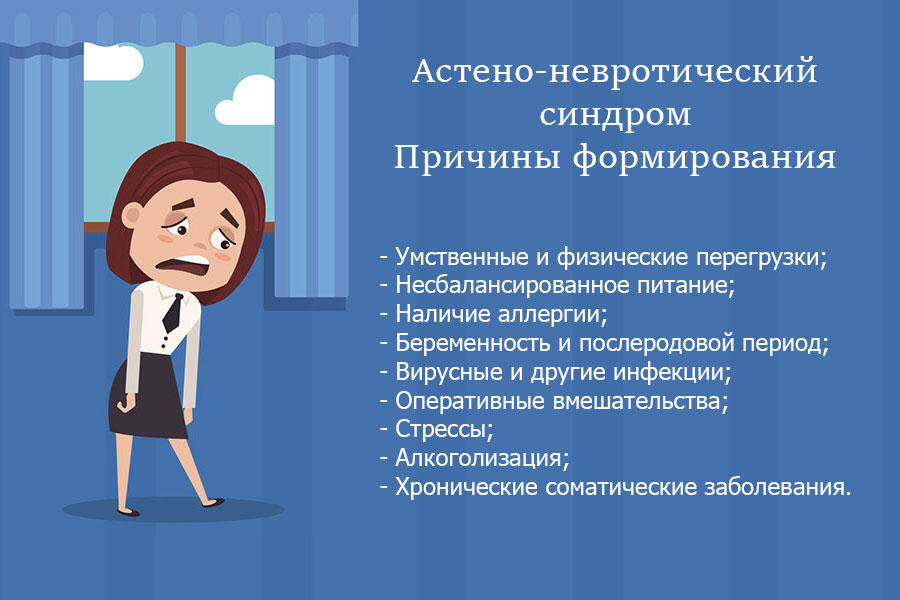 Астено-невротический синдром
Причины формирования

- Умственные и физические перегрузки;
- Несбалансированное питание;
- Наличие аллергии;
- Беременность и послеродовой период;
- Вирусные и другие инфекции;
- Оперативные вмешательства;
- Стрессы;
- Алкоголизация;
- Хронические соматические заболевания.